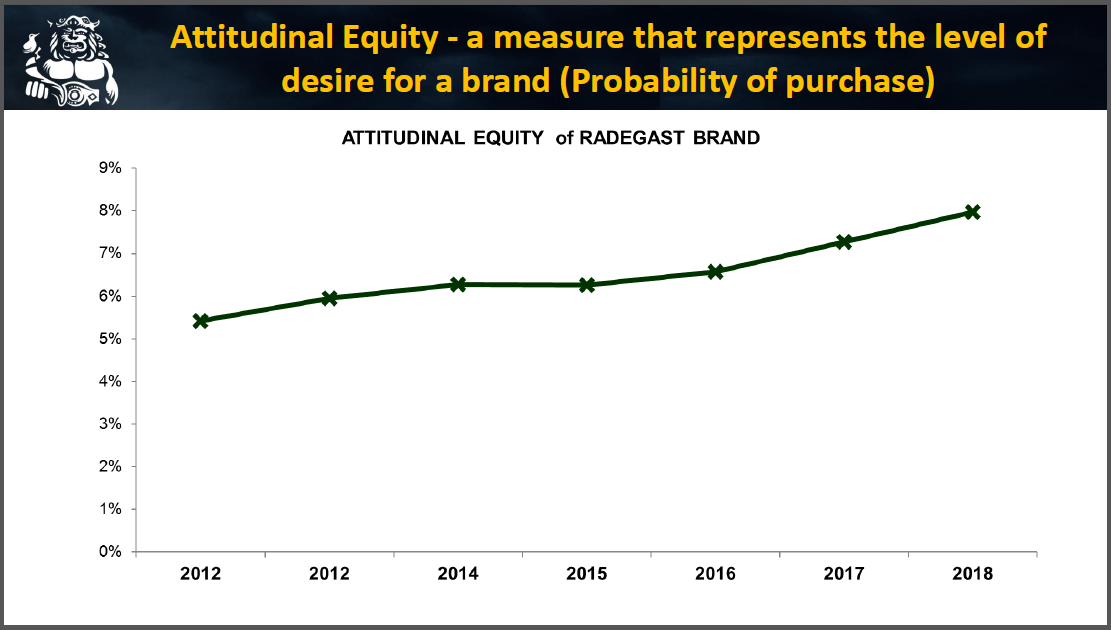 Attitudinal Equity - a measure that represents the level of desire for a brand (Probability of purchase)

ATTITUDINAL EQUITY of RADEGAST BRAND

9%
8%
7%
6%
5%
4%
3%
2%
1%
0%

2012 2012 2014 2015 2016 2017 2018